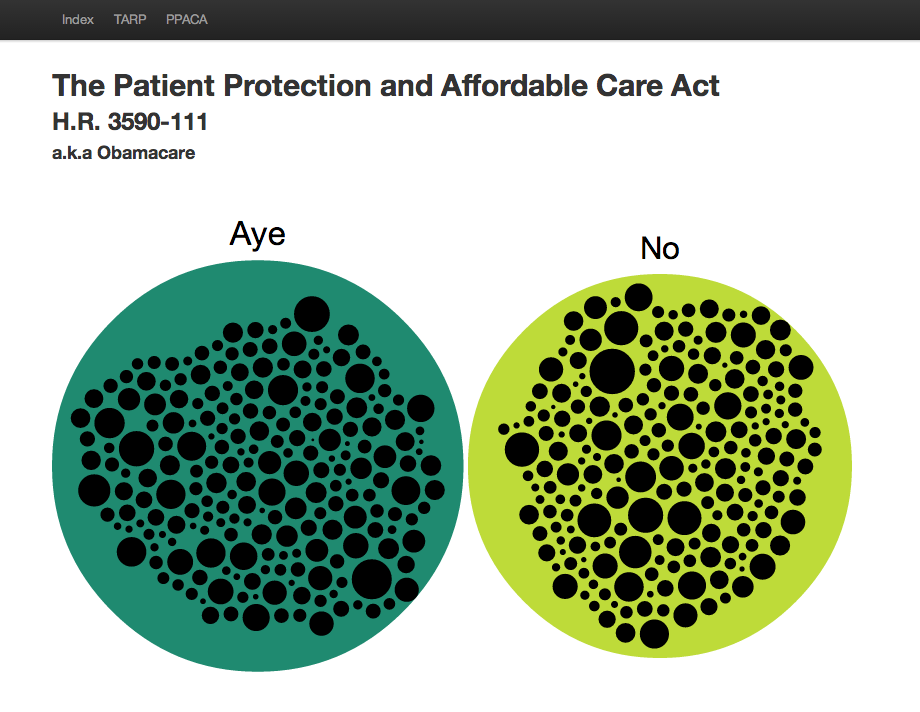 Index TARP PPACA

The Patient Protection and Affordable Care Act
H.R. 3590-111
a.k.a Obamacare

Aye

No